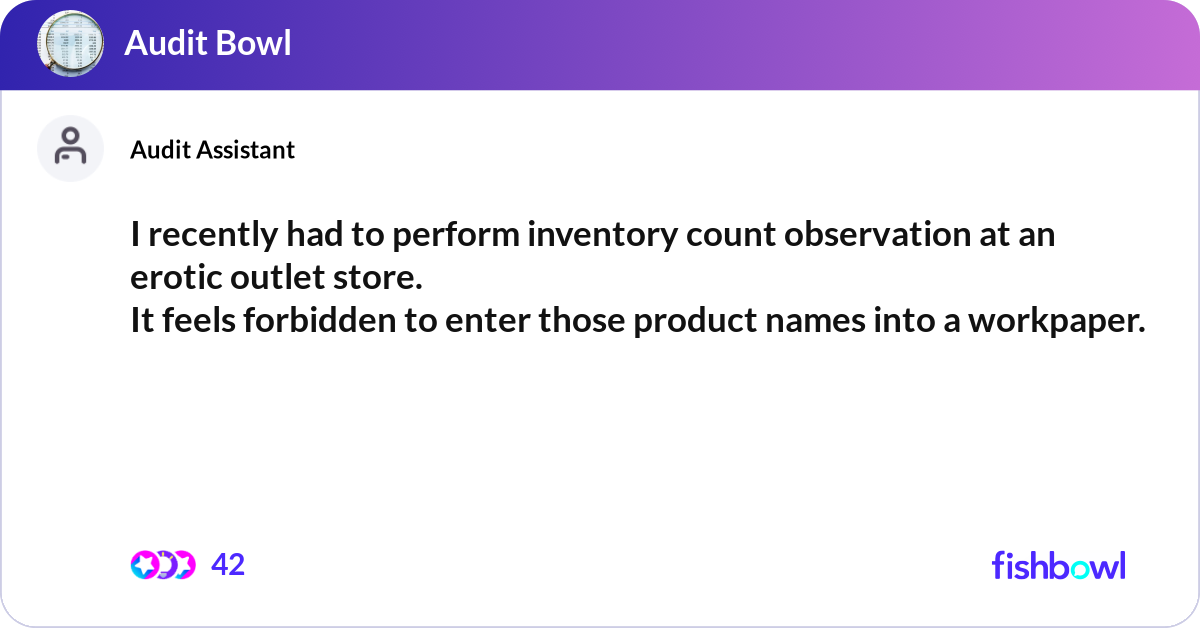 Audit Bowl

Audit Assistant

I recently had to perform inventory count observation at an erotic outlet store.
It feels forbidden to enter those product names into a workpaper.

42

fishbowl